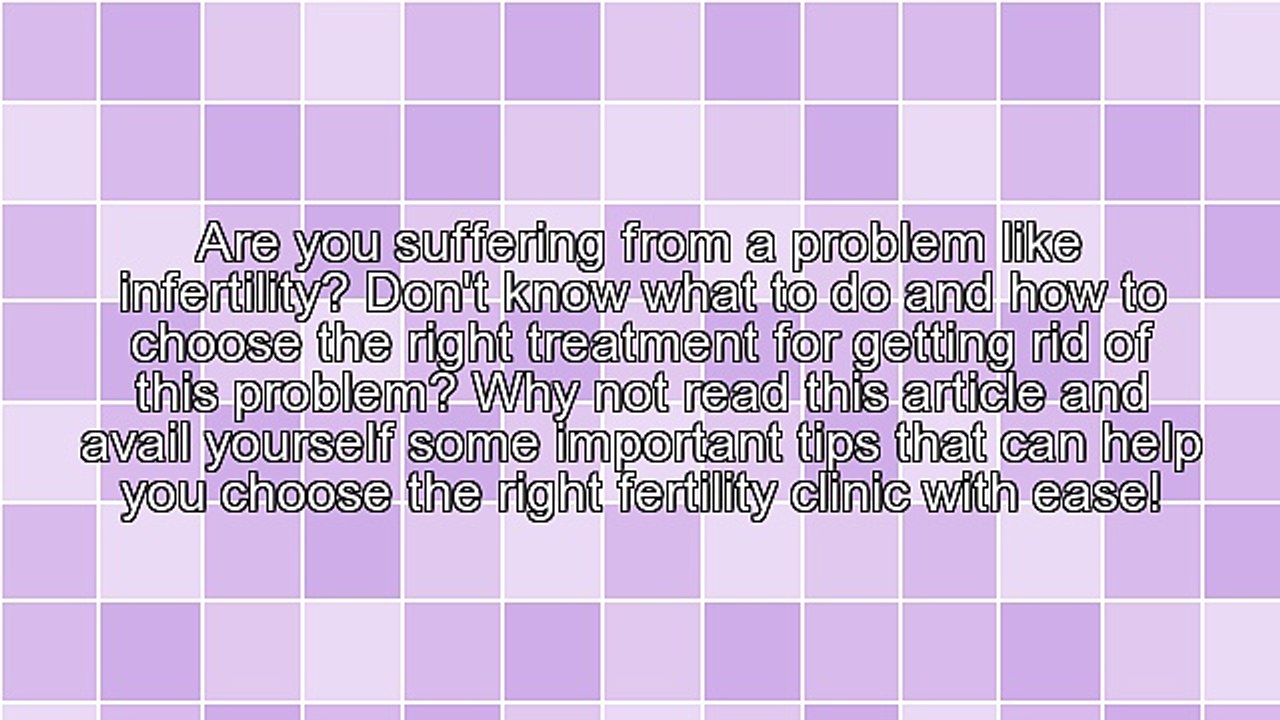 Are you suffering from a problem like infertility? Don't know what to do and how to choose the right treatment for getting rid of this problem? Why not read this article and avail yourself some important tips that can help you choose the right fertility clinic with ease!